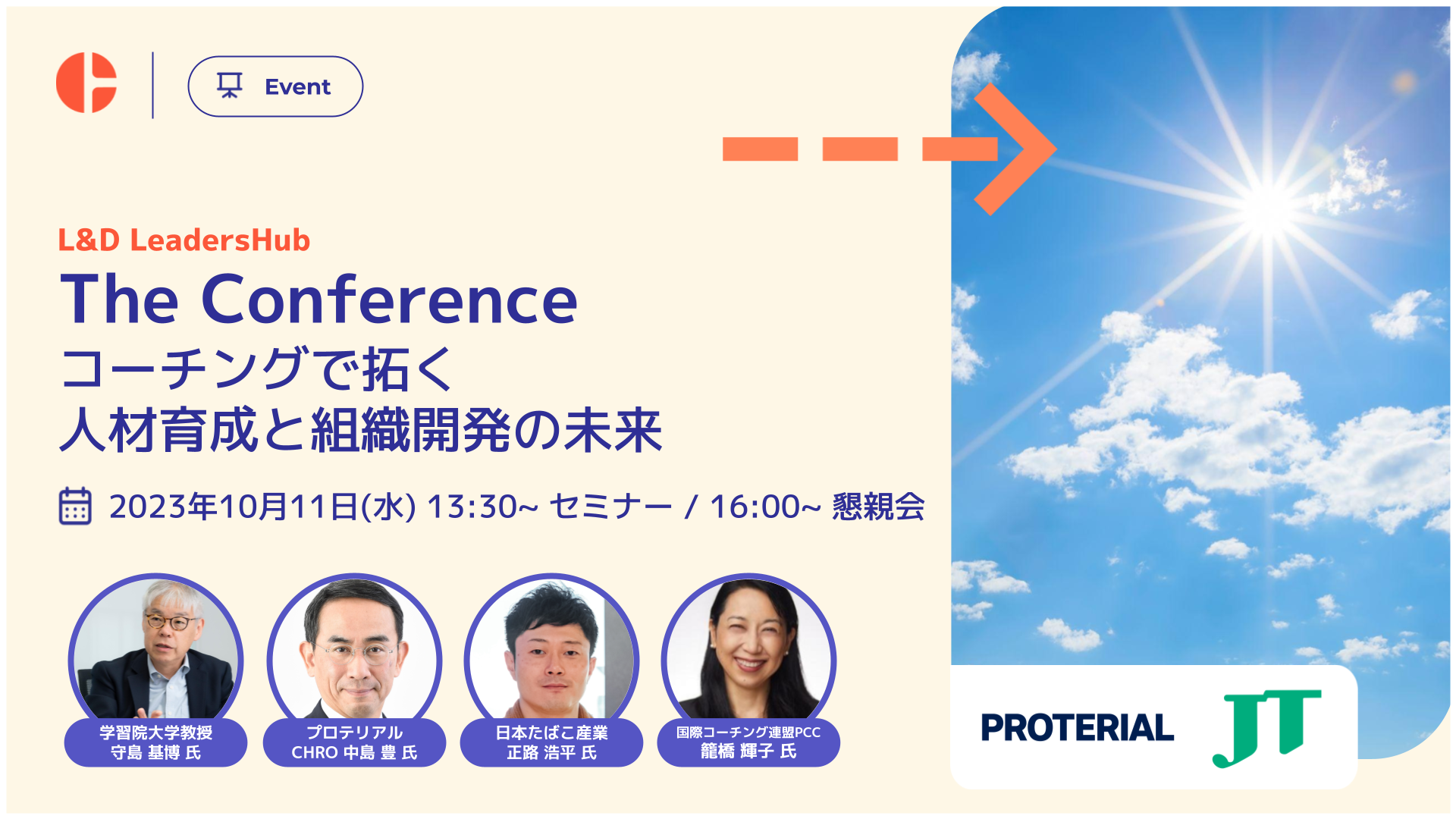 Event

L&D LeadersHub
The Conference
コーチングで拓く
人材育成と組織開発の未来

2023年10月11日(水) 13:30~ セミナー / 16:00~ 懇親会

学習院大学教授
守島 基博 氏

プロテリアル
CHRO 中島 豊 氏

日本たばこ産業
正路 浩平 氏

国際コーチング連盟PCC
籠橋 輝子 氏

PROTERIAL
JT